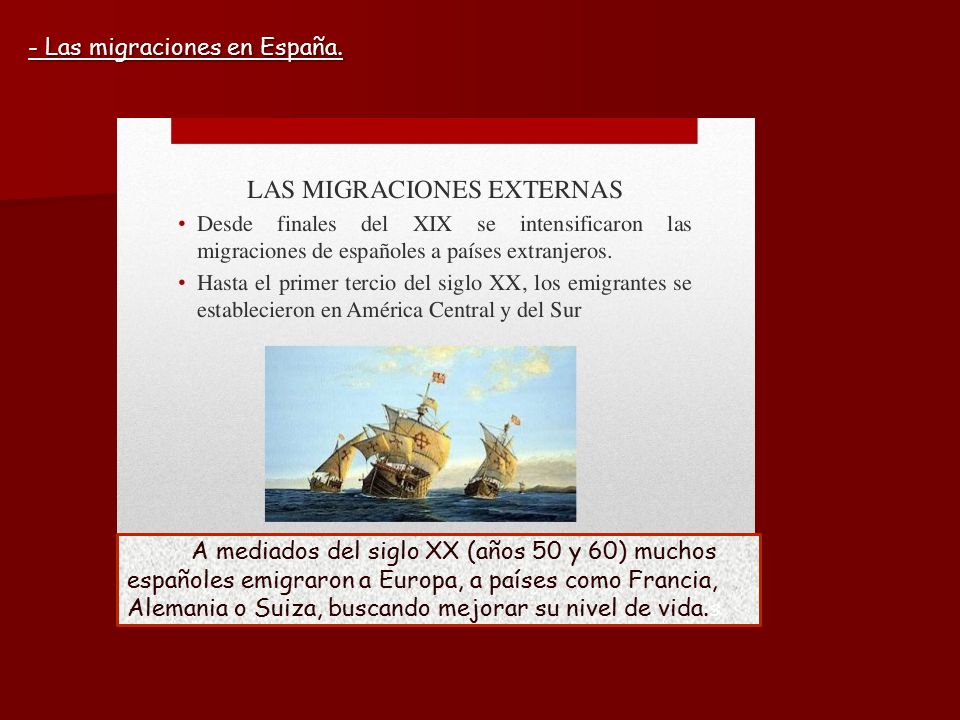 - Las migraciones en España.

LAS MIGRACIONES EXTERNAS

• Desde finales del XIX se intensificaron las migraciones de españoles a países extranjeros.

• Hasta el primer tercio del siglo XX, los emigrantes se establecieron en América Central y del Sur

A mediados del siglo XX (años 50 y 60) muchos españoles emigraron a Europa, a países como Francia, Alemania o Suiza, buscando mejorar su nivel de vida.